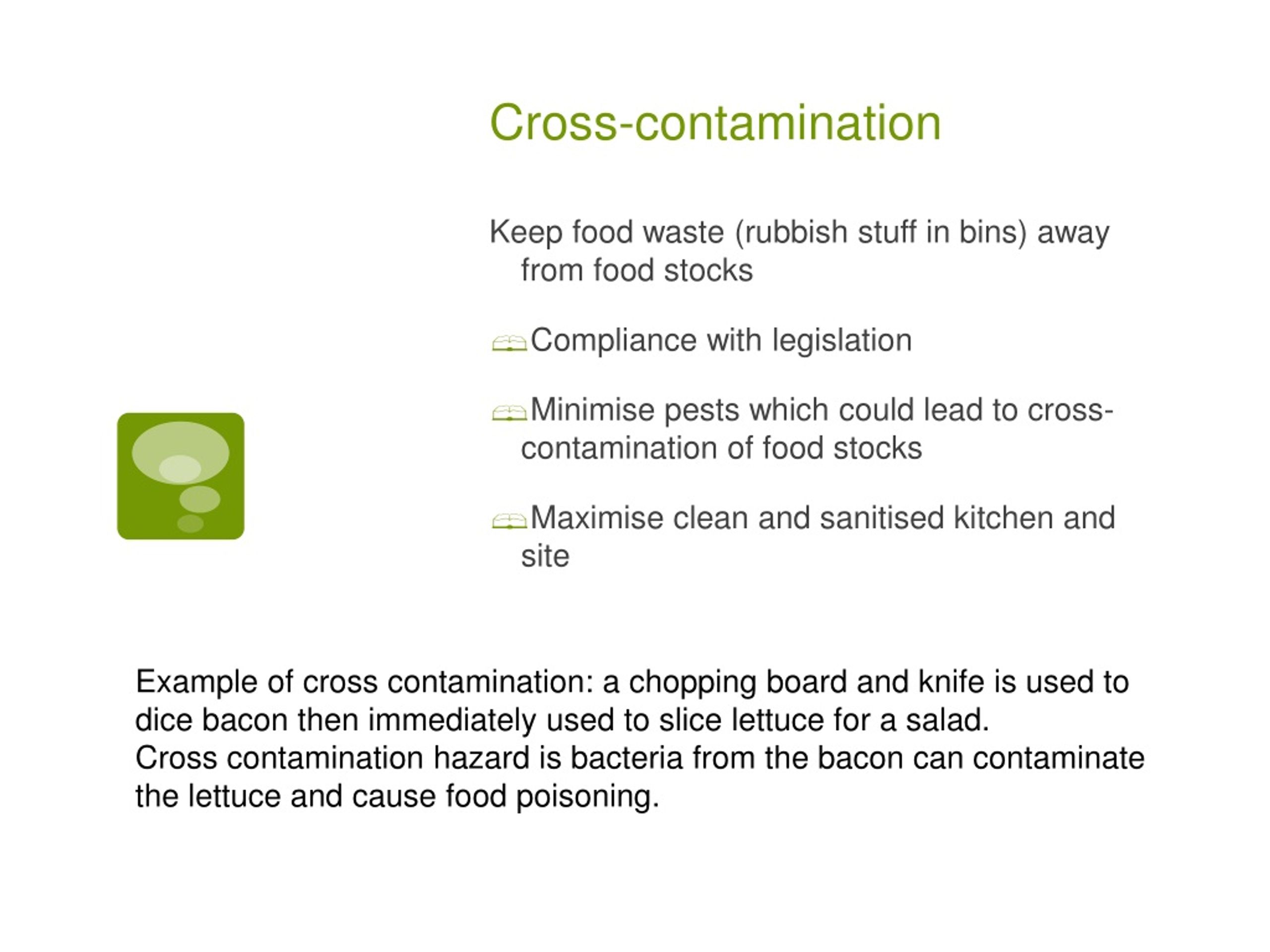 Cross-contamination

Keep food waste (rubbish stuff in bins) away from food stocks

Compliance with legislation

Minimise pests which could lead to cross-contamination of food stocks

Maximise clean and sanitised kitchen and site

Example of cross contamination: a chopping board and knife is used to dice bacon then immediately used to slice lettuce for a salad.
Cross contamination hazard is bacteria from the bacon can contaminate the lettuce and cause food poisoning.